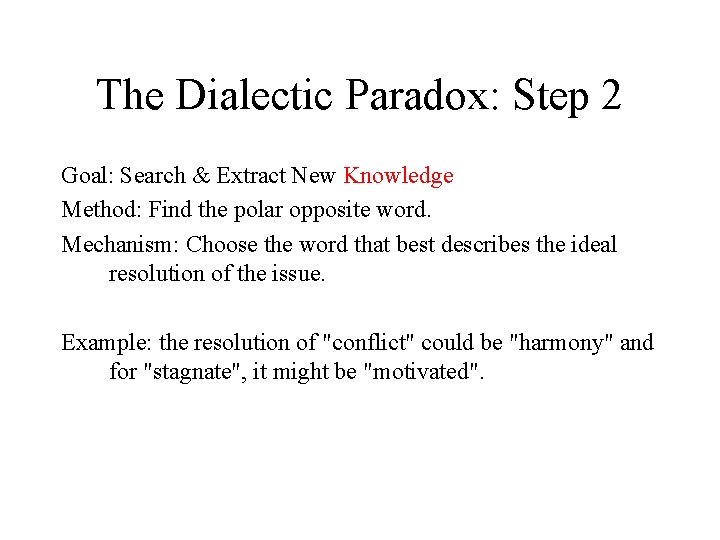 The Dialectic Paradox: Step 2

Goal: Search & Extract New Knowledge

Method: Find the polar opposite word.

Mechanism: Choose the word that best describes the ideal resolution of the issue.

Example: the resolution of "conflict" could be "harmony" and for "stagnate", it might be "motivated".